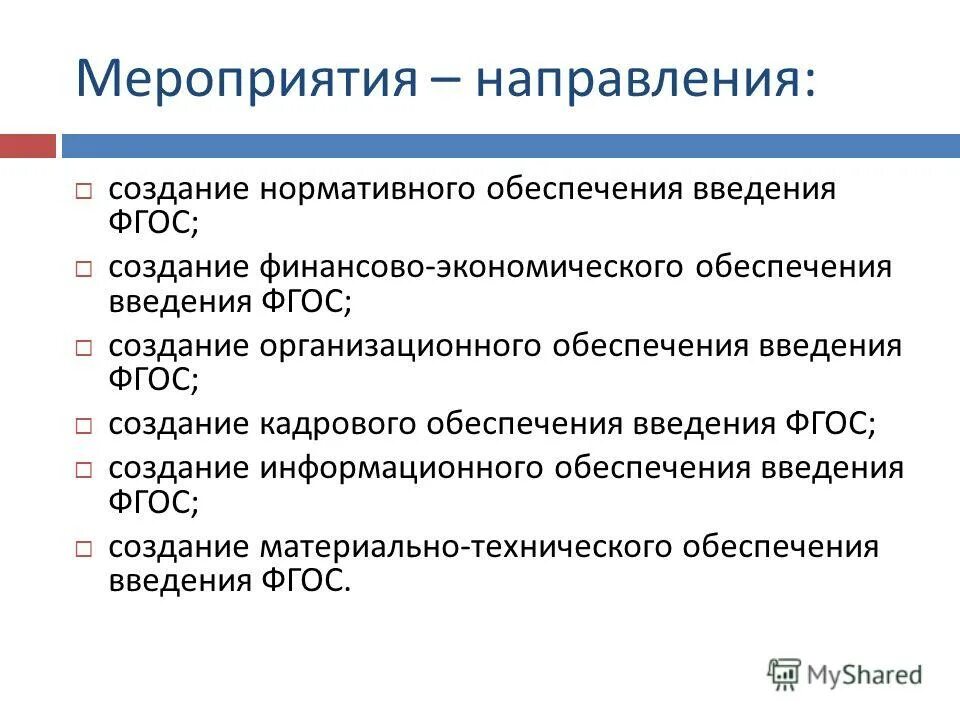 Мероприятия – направления:

□ создание нормативного обеспечения введения ФГОС;
□ создание финансово-экономического обеспечения введения ФГОС;
□ создание организационного обеспечения введения ФГОС;
□ создание кадрового обеспечения введения ФГОС;
□ создание информационного обеспечения введения ФГОС;
□ создание материально-технического обеспечения введения ФГОС.

MyShared